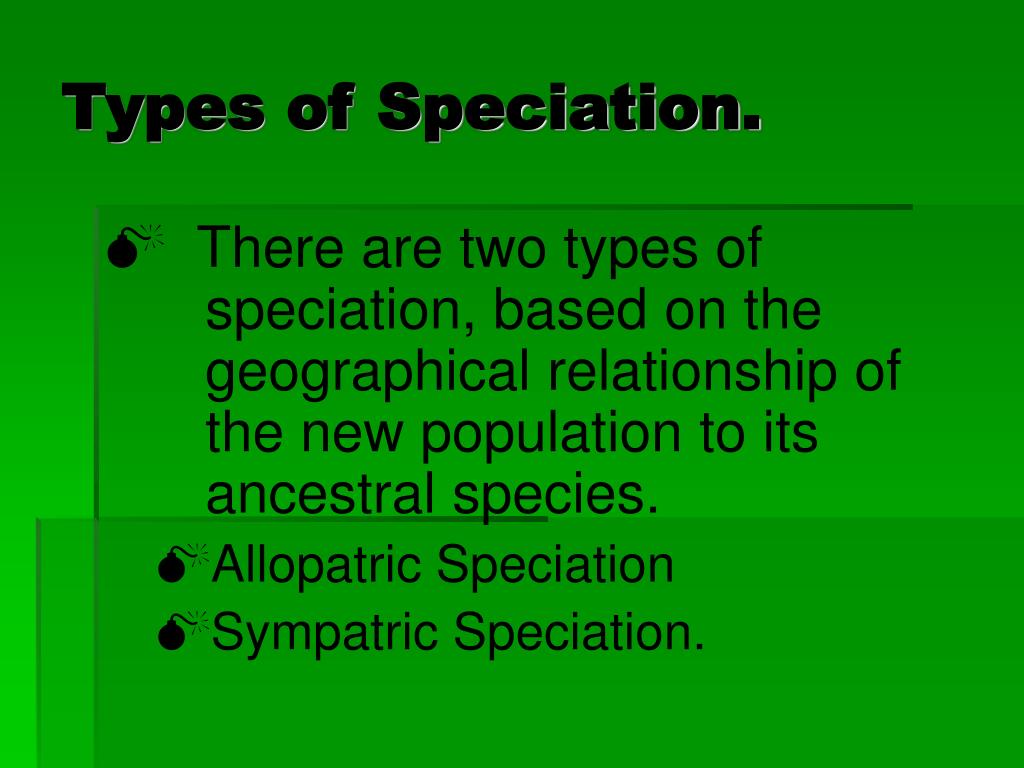 Types of Speciation.

There are two types of speciation, based on the geographical relationship of the new population to its ancestral species.

Allopatric Speciation

Sympatric Speciation.